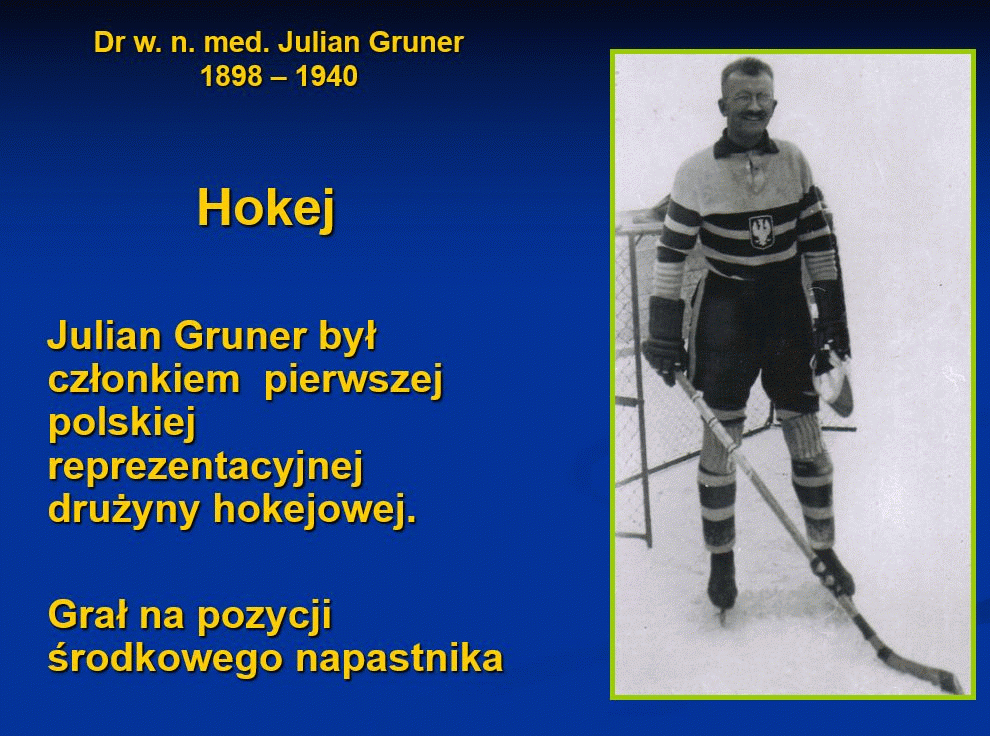 Dr w. n. med. Julian Gruner
1898 – 1940

Hokej

Julian Gruner był członkiem pierwszej polskiej reprezentacyjnej drużyny hokejowej.

Grał na pozycji środkowego napastnika